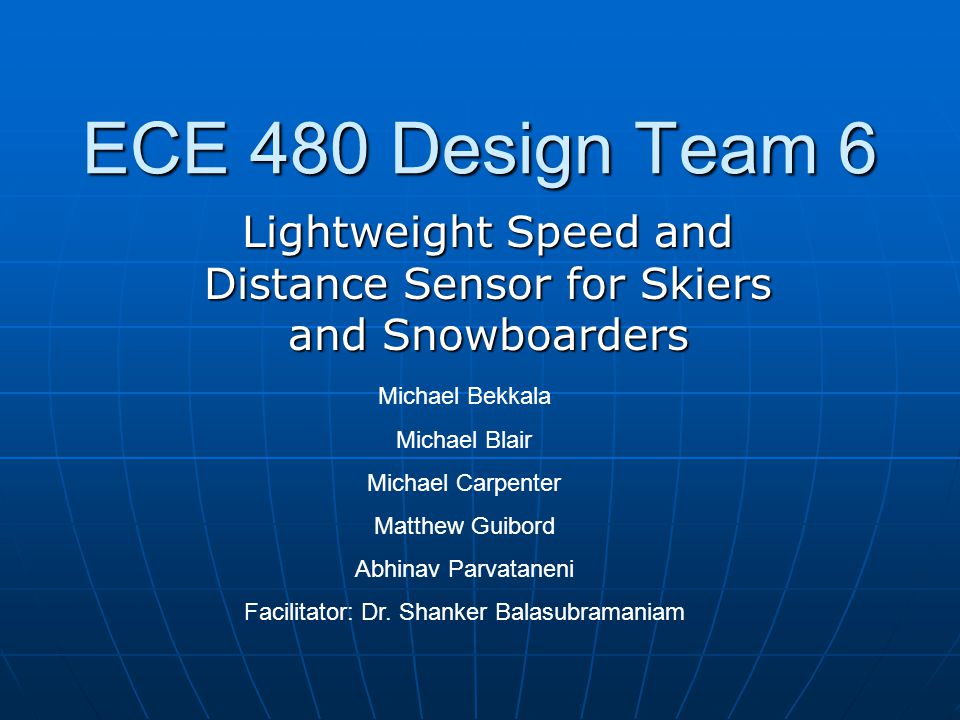 ECE 480 Design Team 6

Lightweight Speed and Distance Sensor for Skiers and Snowboarders

Michael Bekkala

Michael Blair

Michael Carpenter

Matthew Guibord

Abhinav Parvataneni

Facilitator: Dr. Shanker Balasubramaniam